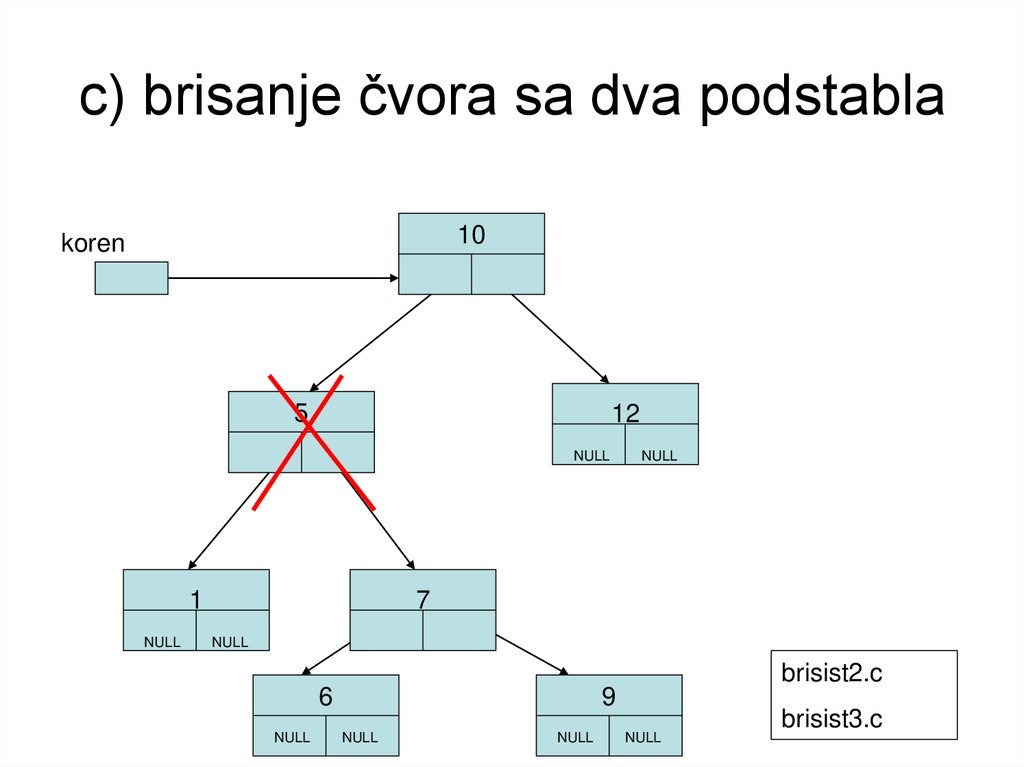 c) brisanje čvora sa dva podstabla

koren

10

5

12

NULL NULL

1

NULL NULL

7

6

NULL NULL

9

NULL NULL

brisist2.c

brisist3.c